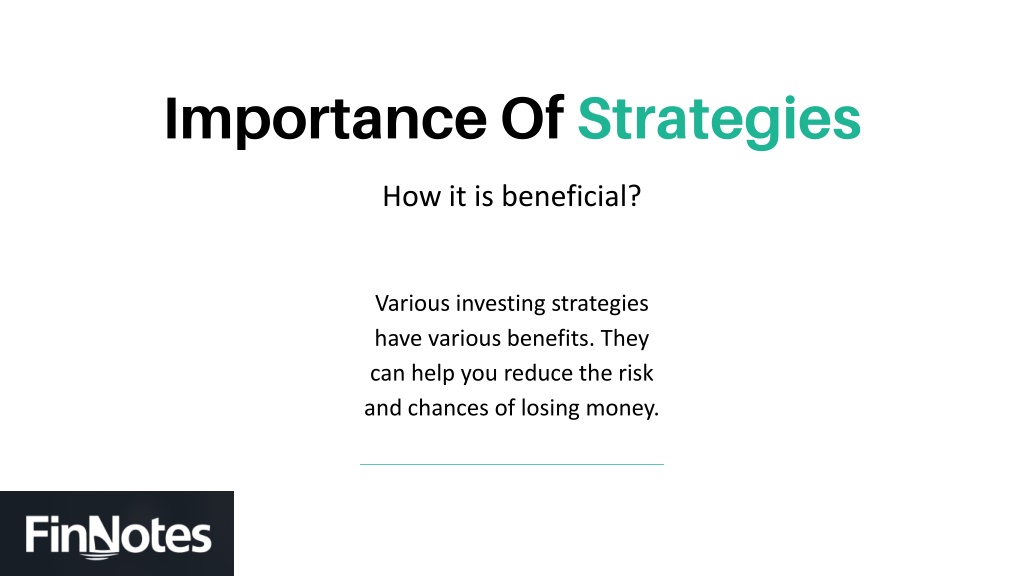 Importance Of Strategies

How it is beneficial?

Various investing strategies have various benefits. They can help you reduce the risk and chances of losing money.

FinNotes